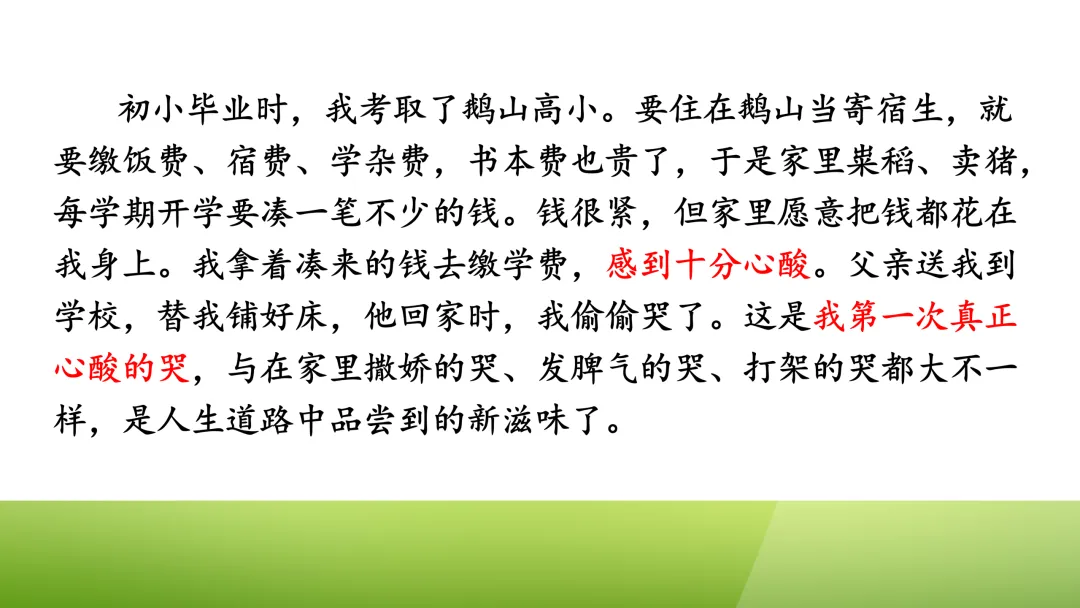 初小毕业时，我考取了鹅山高小。要住在鹅山当寄宿生，就要缴饭费、宿费、学杂费，书本费也贵了，于是家里粜稻、卖猪，每学期开学要凑一笔不少的钱。钱很紧，但家里愿意把钱都花在我身上。我拿着凑来的钱去缴学费，感到十分心酸。父亲送我到学校，替我铺好床，他回家时，我偷偷哭了。这是我第一次真正心酸的哭，与在家里撒娇的哭、发脾气的哭、打架的哭都大不一样，是人生道路中品尝到的新滋味了。